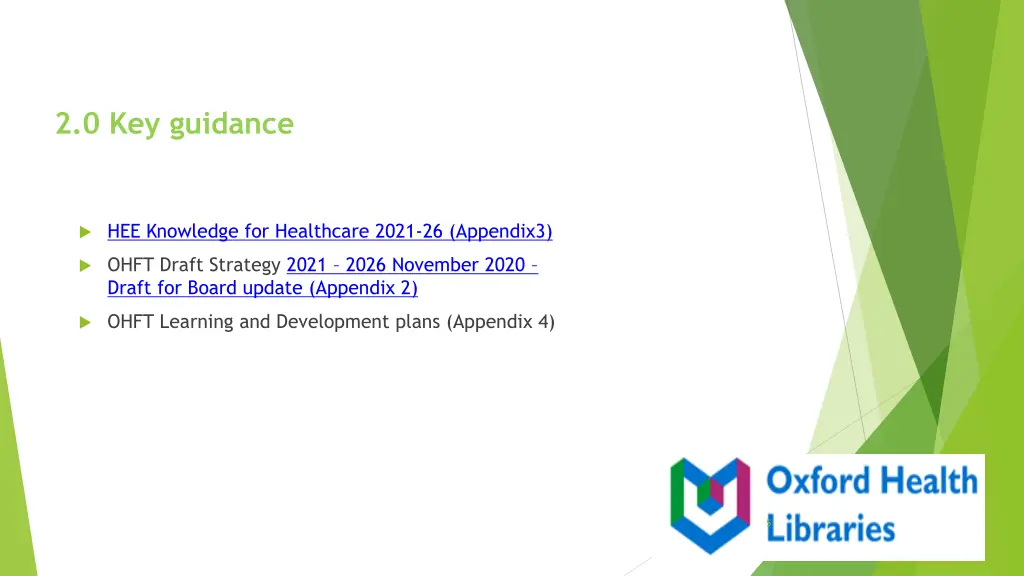 2.0 Key guidance

HEE Knowledge for Healthcare 2021-26 (Appendix3)

OHFT Draft Strategy 2021 – 2026 November 2020 – Draft for Board update (Appendix 2)

OHFT Learning and Development plans (Appendix 4)

Oxford Health Libraries